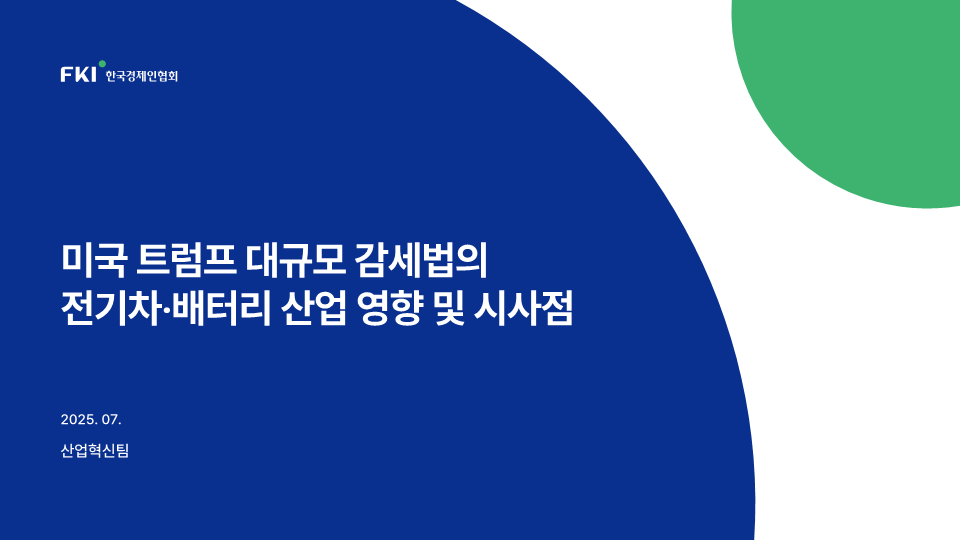 FKI 한국경제인협회

미국 트럼프 대규모 감세법의
전기차·배터리 산업 영향 및 시사점

2025. 07.

산업혁신팀